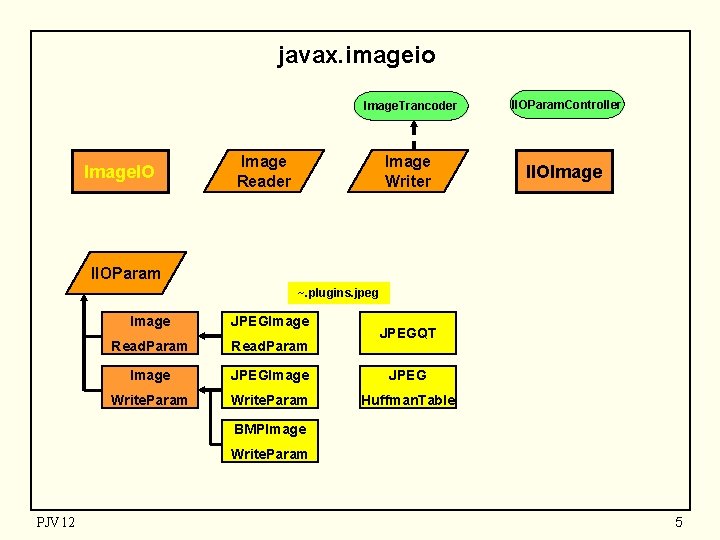 javax.imageio

ImageTrancoder

IIOParamController

ImageIO

Image Reader

Image Writer

IIOImage

IIOParam

~.plugins.jpeg

Image ReadParam

JPEGImage ReadParam

JPEGQT

Image WriteParam

JPEGImage WriteParam

JPEG HuffmanTable

BMPImage WriteParam

PJV 12

5